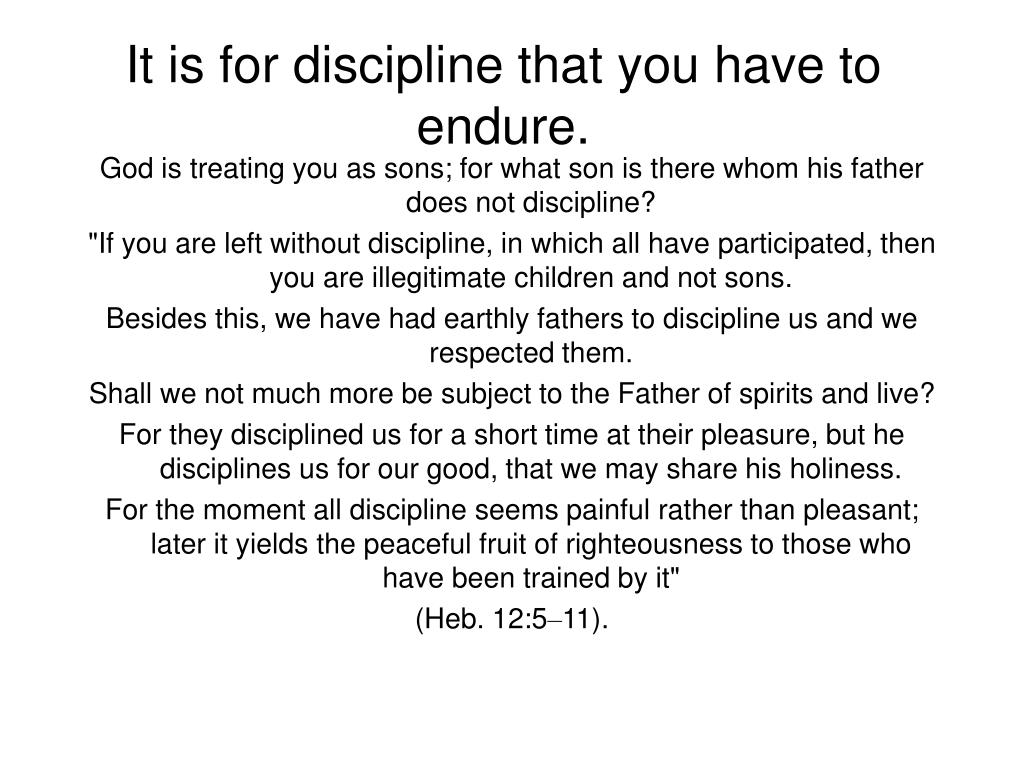 It is for discipline that you have to endure.

God is treating you as sons; for what son is there whom his father does not discipline?

"If you are left without discipline, in which all have participated, then you are illegitimate children and not sons.

Besides this, we have had earthly fathers to discipline us and we respected them.

Shall we not much more be subject to the Father of spirits and live?

For they disciplined us for a short time at their pleasure, but he disciplines us for our good, that we may share his holiness.

For the moment all discipline seems painful rather than pleasant; later it yields the peaceful fruit of righteousness to those who have been trained by it"

(Heb. 12:5–11).